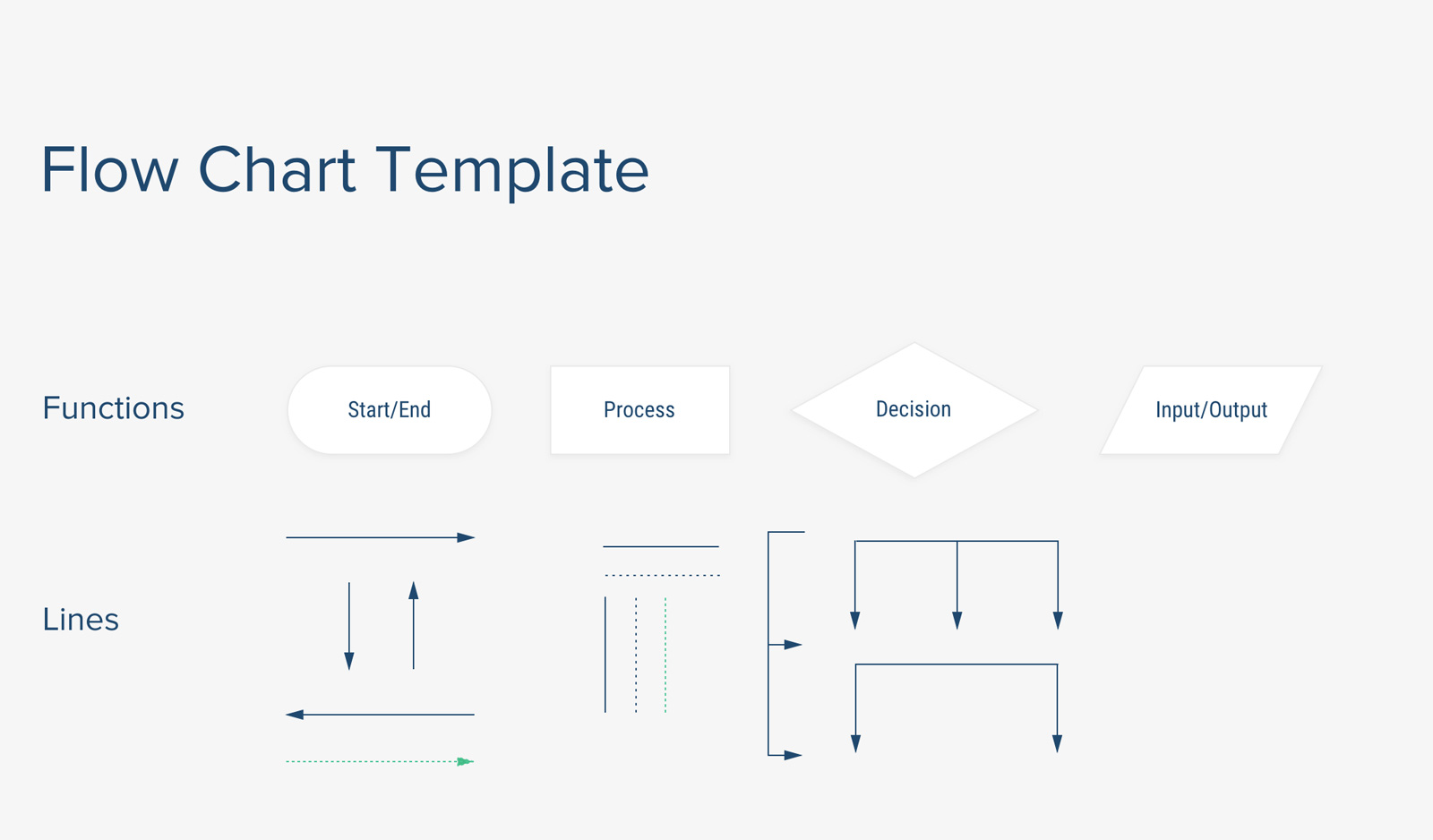 Flow Chart Template

Functions

Start/End

Process

Decision

Input/Output

Lines